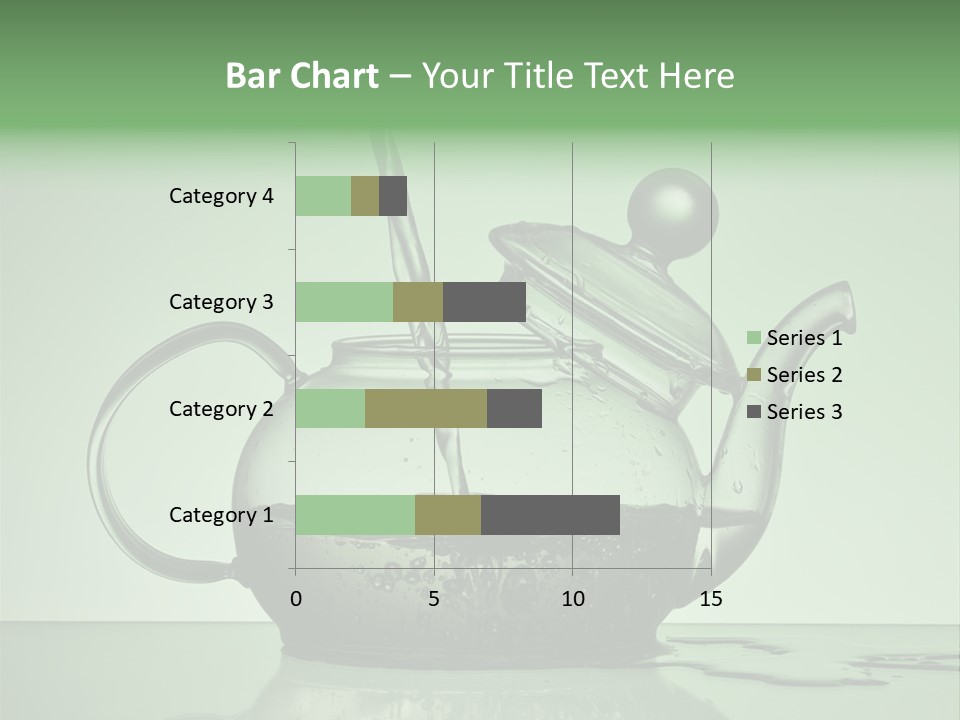 Bar Chart – Your Title Text Here

Category 4
Category 3
Category 2
Category 1

0
5
10
15

Series 1
Series 2
Series 3